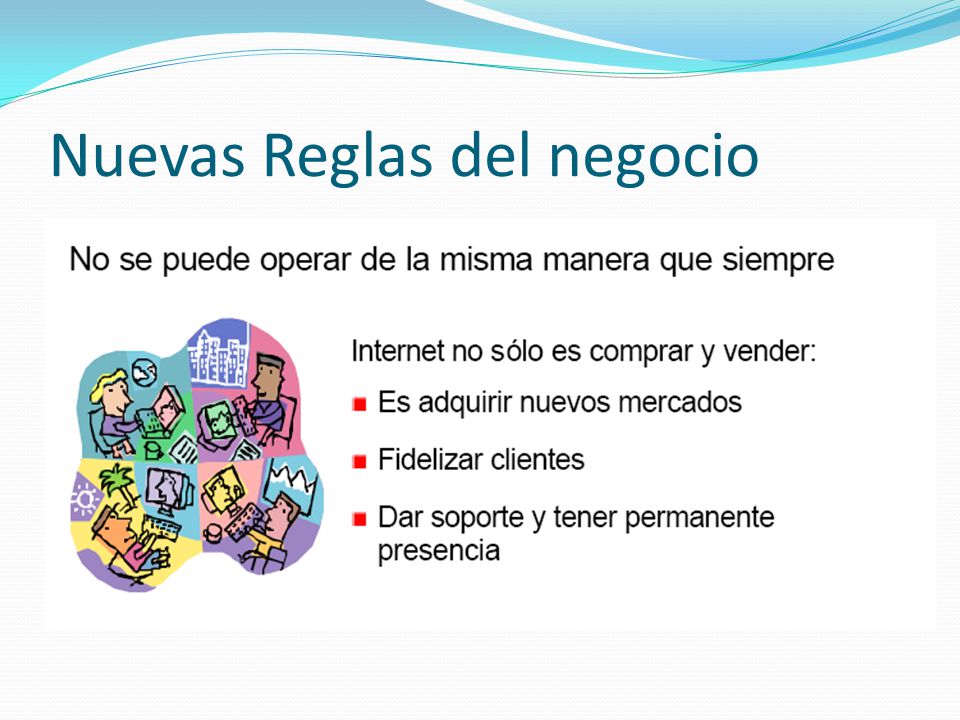 Nuevas Reglas del negocio

No se puede operar de la misma manera que siempre

Internet no sólo es comprar y vender:

- Es adquirir nuevos mercados
- Fidelizar clientes
- Dar soporte y tener permanente presencia